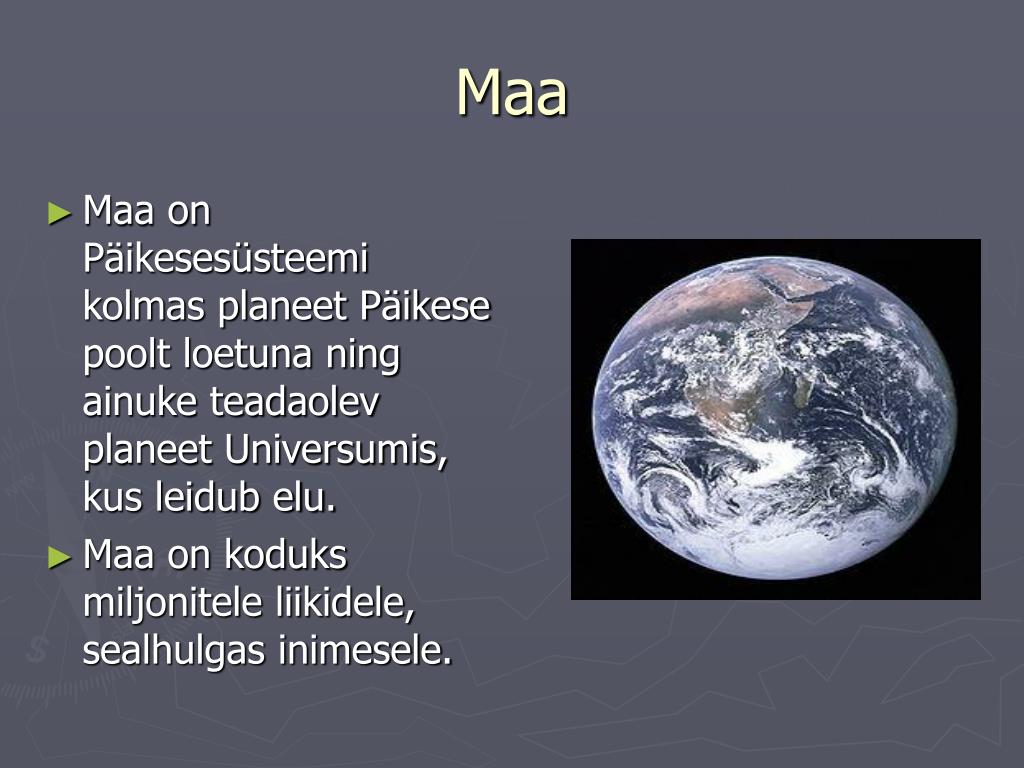 Maa

► Maa on Päikesesüsteemi kolmas planeet Päikese poolt loetuna ning ainuke teadaolev planeet Universumis, kus leidub elu.

► Maa on koduks miljonitele liikidele, sealhulgas inimesele.